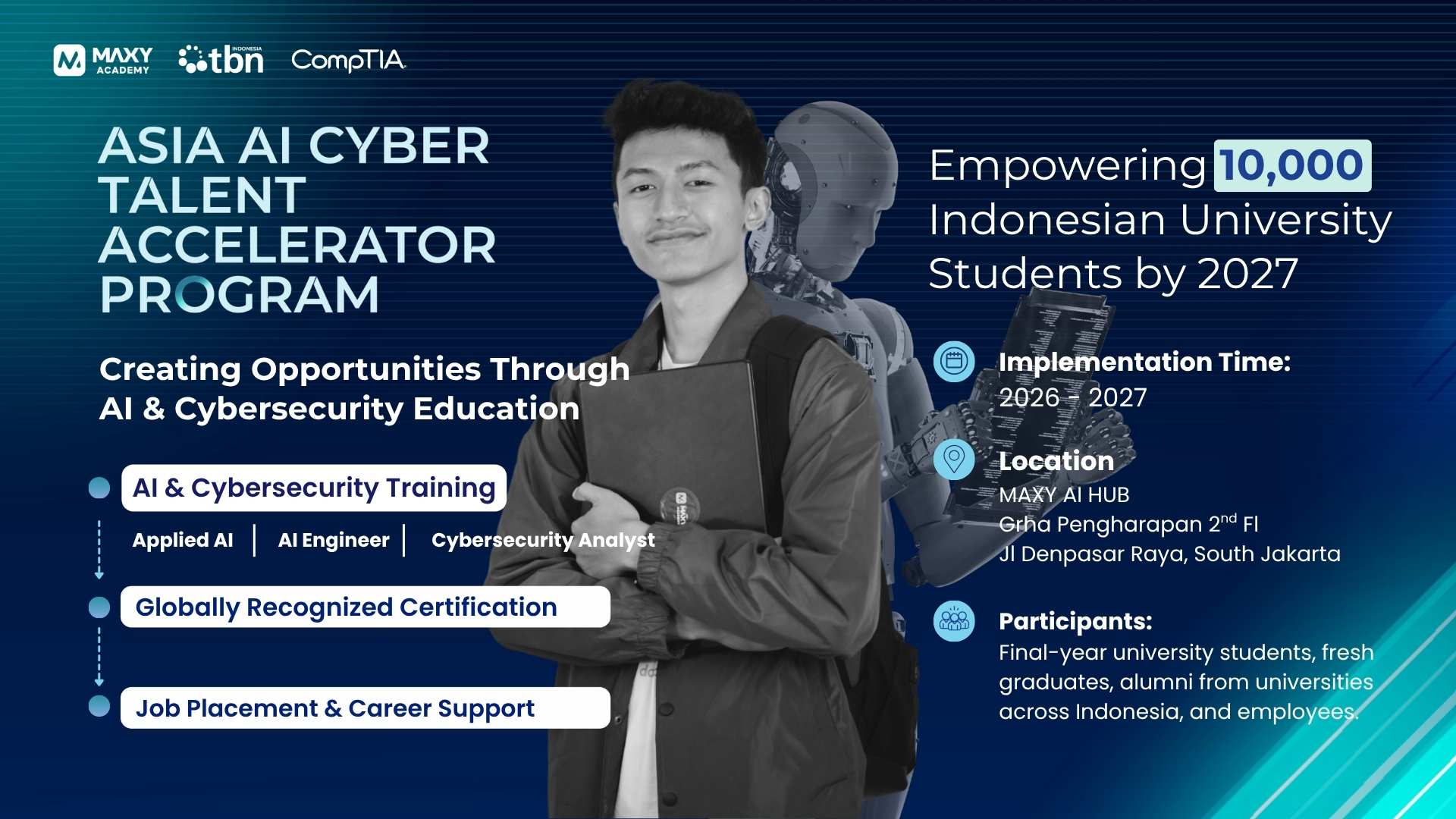 MAXY ACADEMY tbn INDONESIA CompTIA

ASIA AI CYBER TALENT ACCELERATOR PROGRAM

Creating Opportunities Through AI & Cybersecurity Education

AI & Cybersecurity Training

Applied AI | AI Engineer | Cybersecurity Analyst

Globally Recognized Certification

Job Placement & Career Support

Empowering 10,000 Indonesian University Students by 2027

Implementation Time:
2026 - 2027

Location
MAXY AI HUB
Grha Pengharapan 2$^{nd}$ Fl
Jl Denpasar Raya, South Jakarta

Participants:
Final-year university students, fresh graduates, alumni from universities across Indonesia, and employees.